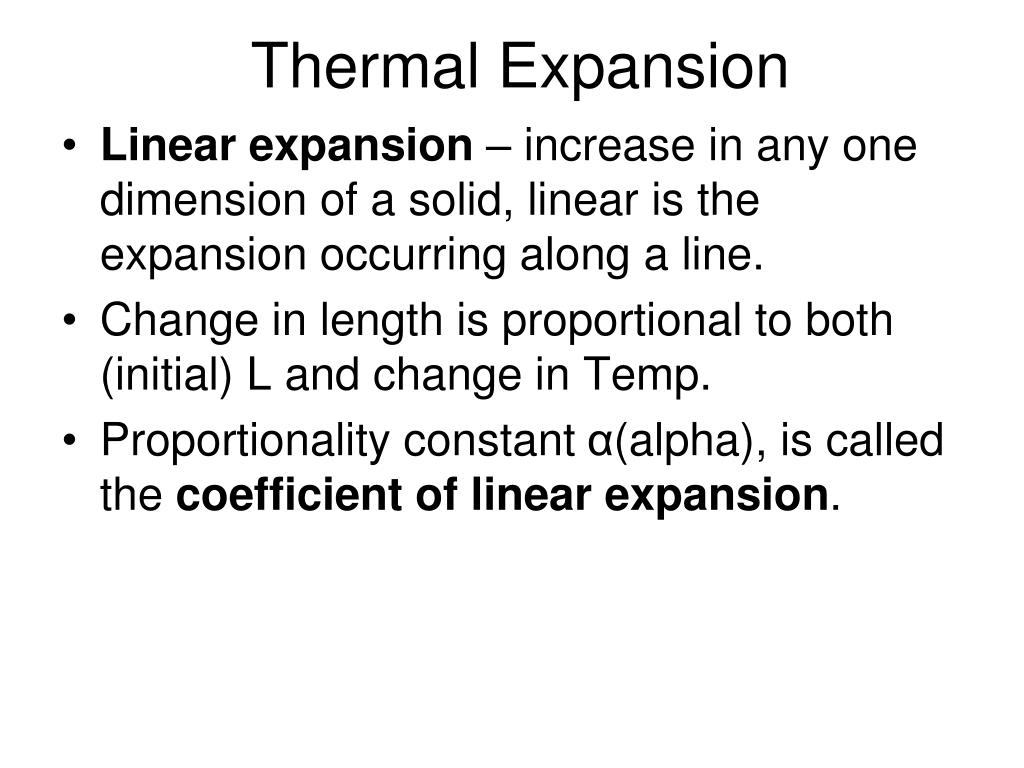 Thermal Expansion

• Linear expansion – increase in any one dimension of a solid, linear is the expansion occurring along a line.
• Change in length is proportional to both (initial) L and change in Temp.
• Proportionality constant α(alpha), is called the coefficient of linear expansion.